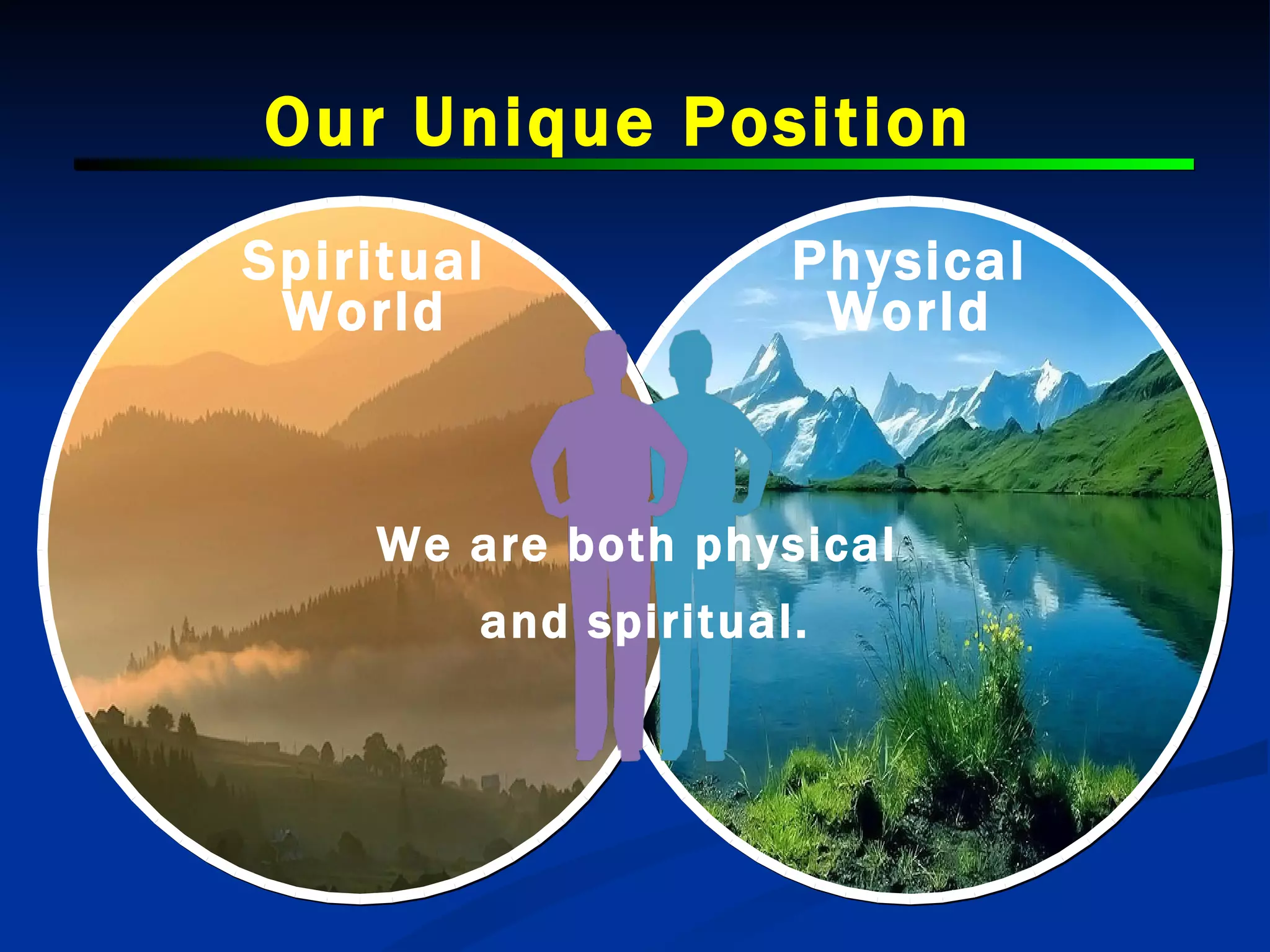 Our Unique Position

Spiritual World

Physical World

We are both physical and spiritual.